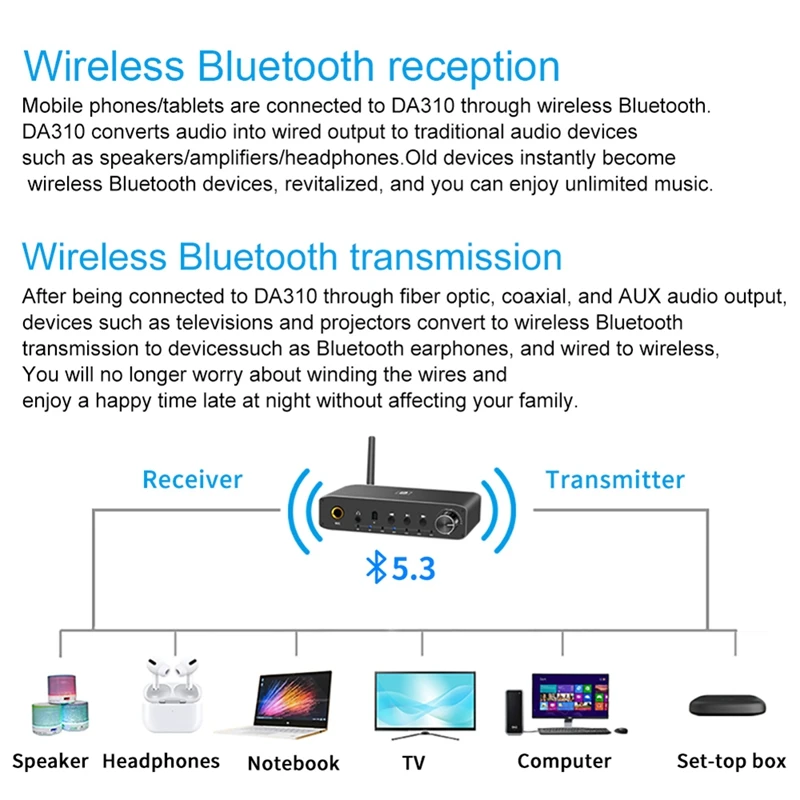 Wireless Bluetooth reception

Mobile phones/tablets are connected to DA310 through wireless Bluetooth. DA310 converts audio into wired output to traditional audio devices such as speakers/amplifiers/headphones.Old devices instantly become wireless Bluetooth devices, revitalized, and you can enjoy unlimited music.

Wireless Bluetooth transmission

After being connected to DA310 through fiber optic, coaxial, and AUX audio output, devices such as televisions and projectors convert to wireless Bluetooth transmission to devicessuch as Bluetooth earphones, and wired to wireless, You will no longer worry about winding the wires and enjoy a happy time late at night without affecting your family.

Receiver

Transmitter

5.3

Speaker Headphones Notebook TV Computer Set-top box